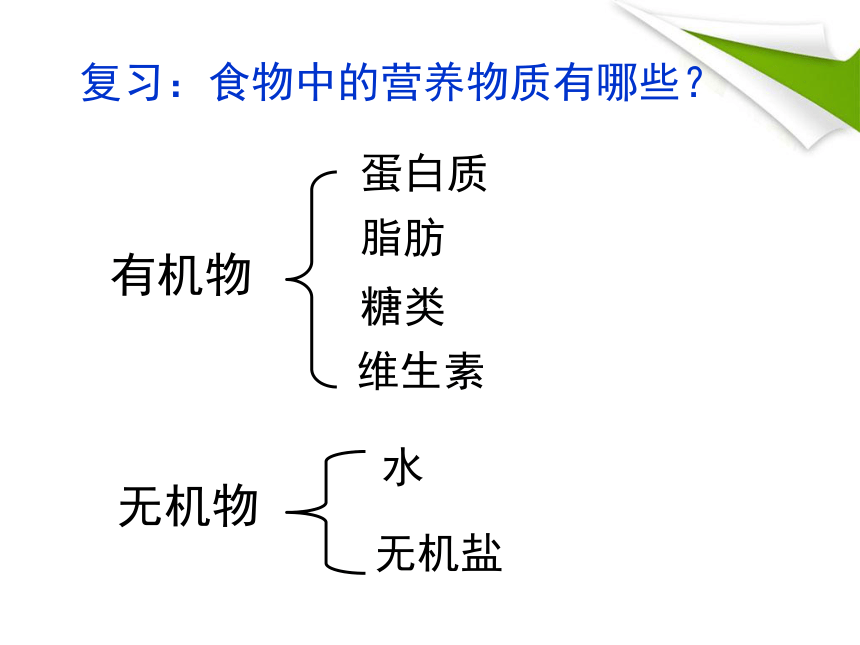 复习：食物中的营养物质有哪些？

有机物

蛋白质
脂肪
糖类
维生素

无机物

水
无机盐